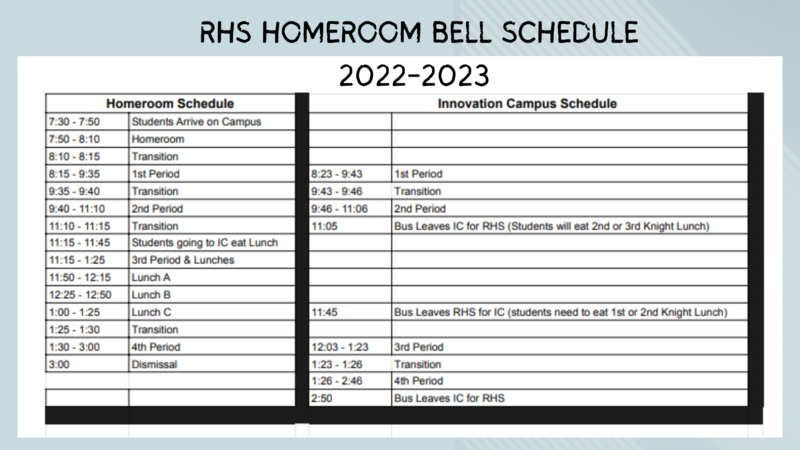 RHS HOMEROOM BELL SCHEDULE

2022-2023

| Homeroom Schedule | | Innovation Campus Schedule | |
|---|---|---|---|
| 7:30 - 7:50 | Students Arrive on Campus | | |
| 7:50 - 8:10 | Homeroom | | |
| 8:10 - 8:15 | Transition | | |
| 8:15 - 9:35 | 1st Period | 8:23 - 9:43 | 1st Period |
| 9:35 - 9:40 | Transition | 9:43 - 9:46 | Transition |
| 9:40 - 11:10 | 2nd Period | 9:46 - 11:06 | 2nd Period |
| 11:10 - 11:15 | Transition | 11:05 | Bus Leaves IC for RHS (Students will eat 2nd or 3rd Knight Lunch) |
| 11:15 - 11:45 | Students going to IC eat Lunch | | |
| 11:15 - 1:25 | 3rd Period & Lunches | | |
| 11:50 - 12:15 | Lunch A | | |
| 12:25 - 12:50 | Lunch B | | |
| 1:00 - 1:25 | Lunch C | 11:45 | Bus Leaves RHS for IC (students need to eat 1st or 2nd Knight Lunch) |
| 1:25 - 1:30 | Transition | | |
| 1:30 - 3:00 | 4th Period | 12:03 - 1:23 | 3rd Period |
| 3:00 | Dismissal | 1:23 - 1:26 | Transition |
| | | 1:26 - 2:46 | 4th Period |
| | | 2:50 | Bus Leaves IC for RHS |